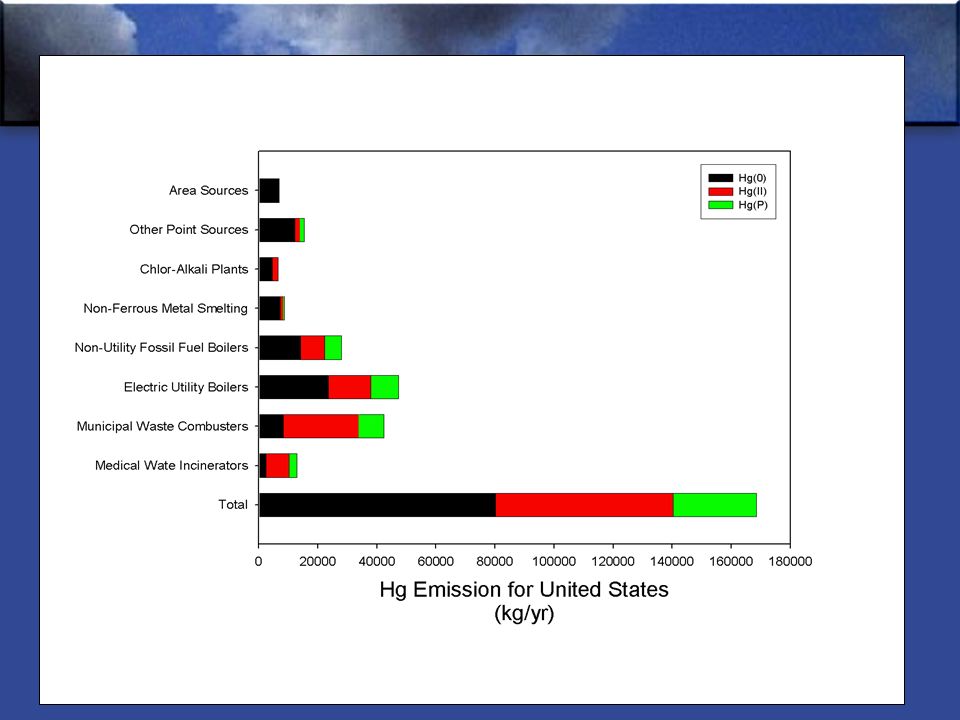 Hg(0)
Hg(II)
Hg(P)

Area Sources
Other Point Sources
Chlor-Alkali Plants
Non-Ferrous Metal Smelting
Non-Utility Fossil Fuel Boilers
Electric Utility Boilers
Municipal Waste Combusters
Medical Wate Incinerators
Total

0 20000 40000 60000 80000 100000 120000 140000 160000 180000

Hg Emission for United States
(kg/yr)